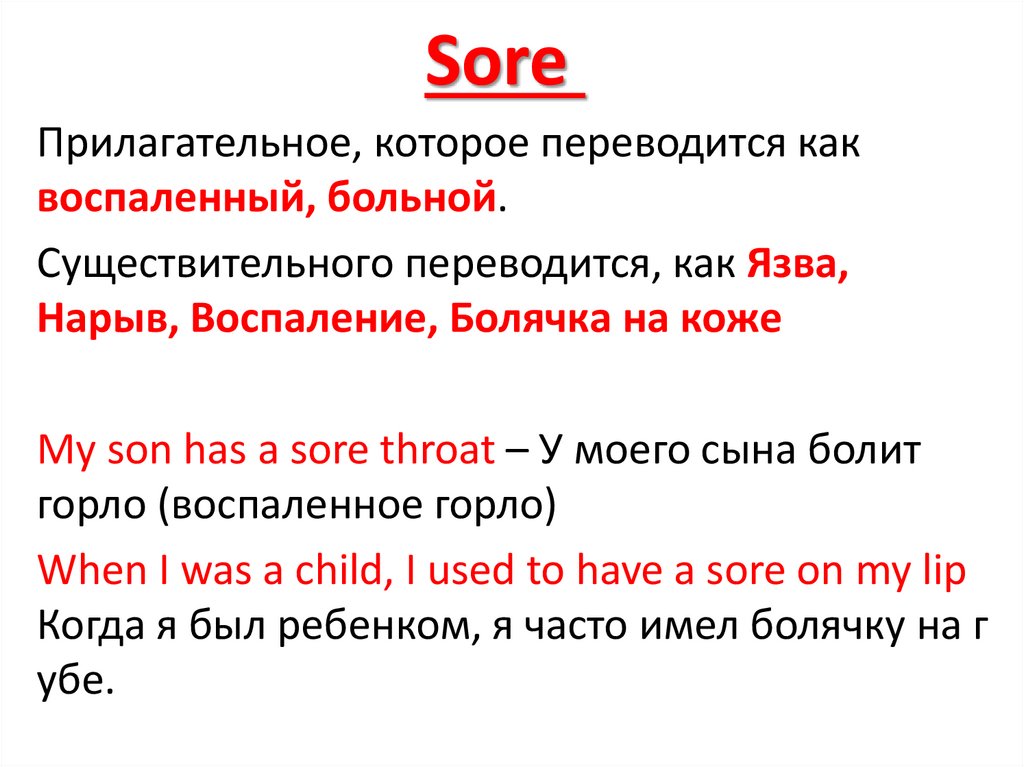 Sore

Прилагательное, которое переводится как воспаленный, больной.

Существительного переводится, как Язва, Нарыв, Воспаление, Болячка на коже

My son has a sore throat – У моего сына болит горло (воспаленное горло)

When I was a child, I used to have a sore on my lip Когда я был ребенком, я часто имел болячку на г убе.